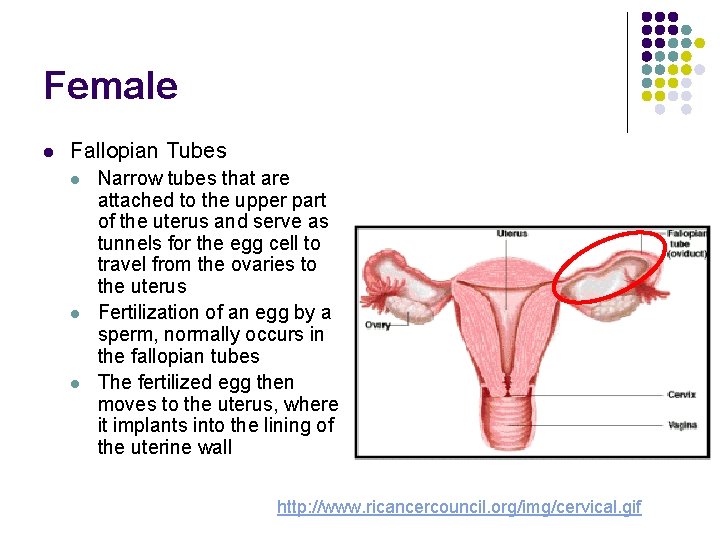 Female

• Fallopian Tubes
• Narrow tubes that are attached to the upper part of the uterus and serve as tunnels for the egg cell to travel from the ovaries to the uterus
• Fertilization of an egg by a sperm, normally occurs in the fallopian tubes
• The fertilized egg then moves to the uterus, where it implants into the lining of the uterine wall

Uterus
Fallopian tube (oviduct)
Ovary
Cervix
Vagina

http://www.ricancercouncil.org/img/cervical.gif